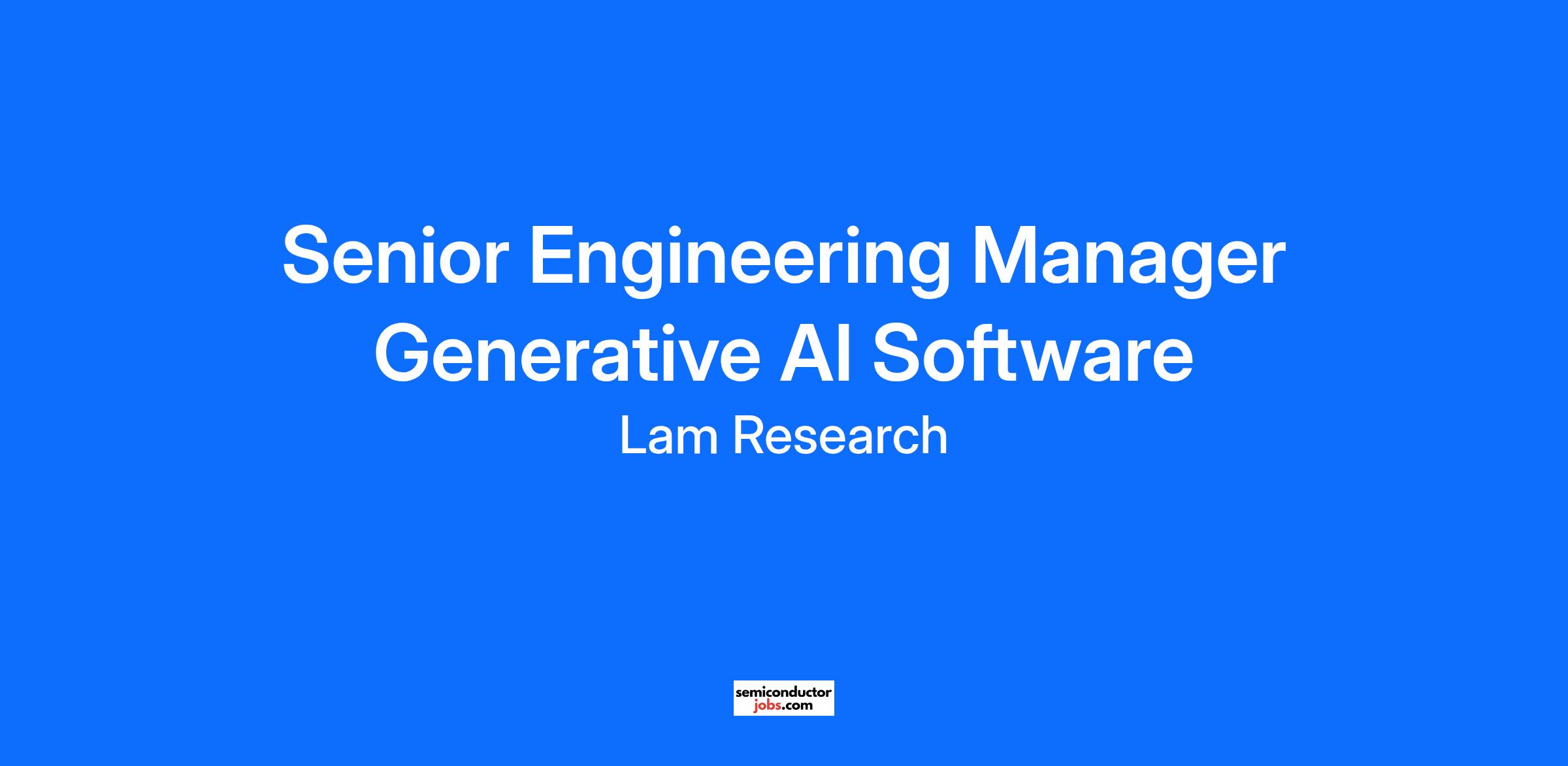 Senior Engineering Manager
Generative AI Software
Lam Research

semiconductor
jobs.com